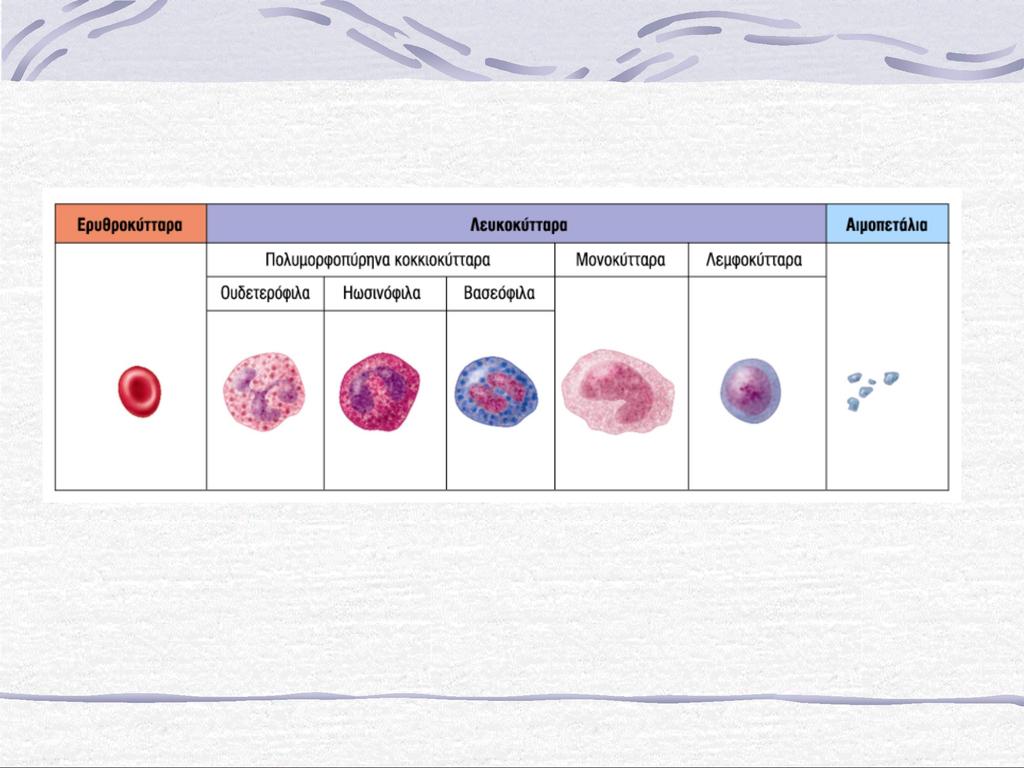 | Ερυθροκύτταρα | Λευκοκύτταρα | | | | | Αιμοπετάλια |
|---|---|---|---|---|---|---|
| | Πολυμορφοπύρηνα κοκκιοκύτταρα | | | Μονοκύτταρα | Λεμφοκύτταρα | |
| | Ουδετερόφιλα | Ηωσινόφιλα | Βασεόφιλα | | | |